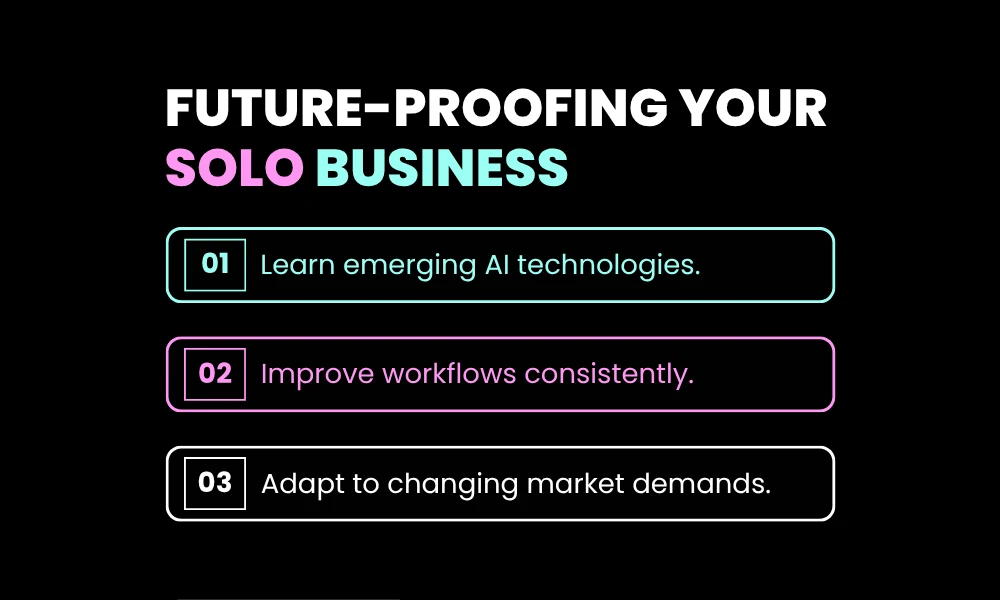 FUTURE-PROOFING YOUR SOLO BUSINESS

01 Learn emerging AI technologies.

02 Improve workflows consistently.

03 Adapt to changing market demands.